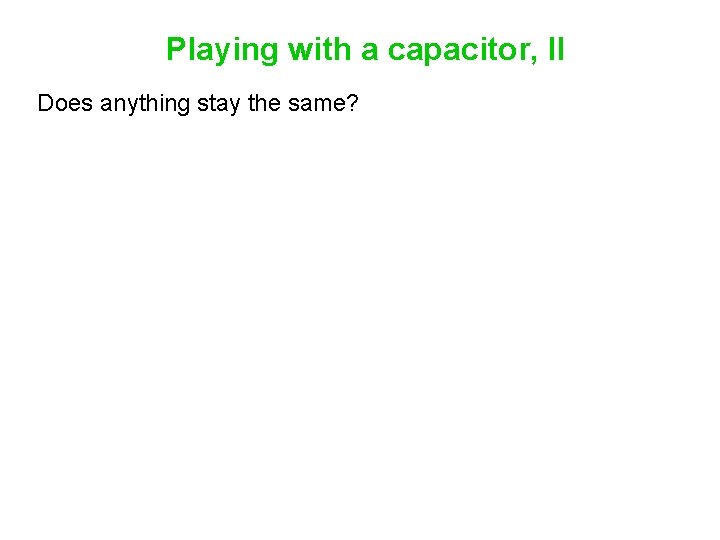 Playing with a capacitor, II

Does anything stay the same?